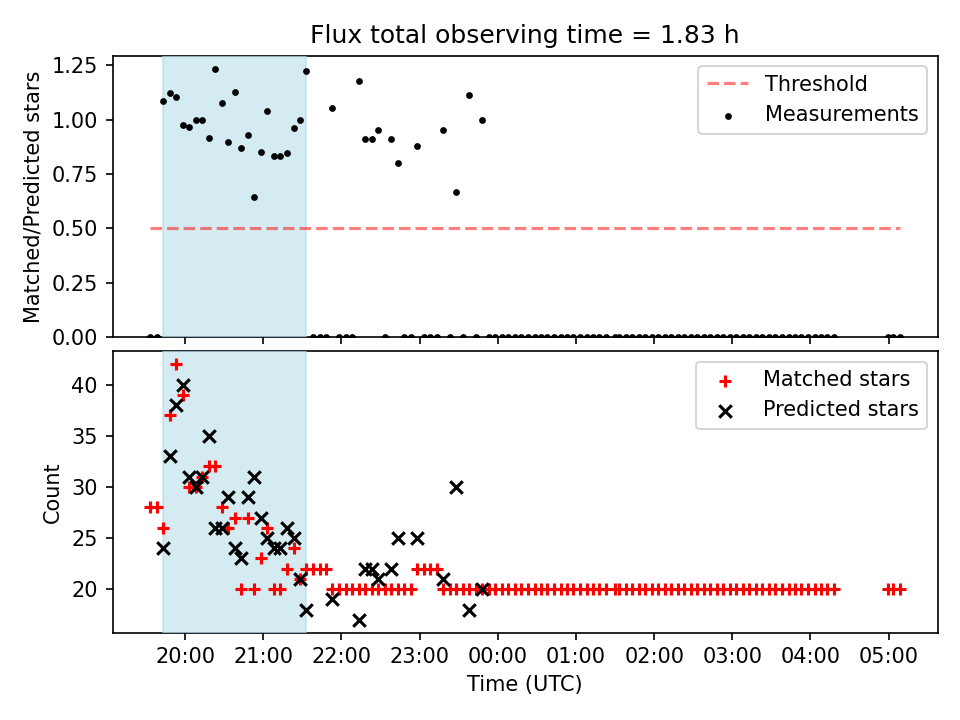 Flux total observing time = 1.83 h

Matched/Predicted stars

1.25
1.00
0.75
0.50
0.25
0.00

Threshold
Measurements

Count

40
35
30
25
20

Matched stars
Predicted stars

20:00 21:00 22:00 23:00 00:00 01:00 02:00 03:00 04:00 05:00

Time (UTC)